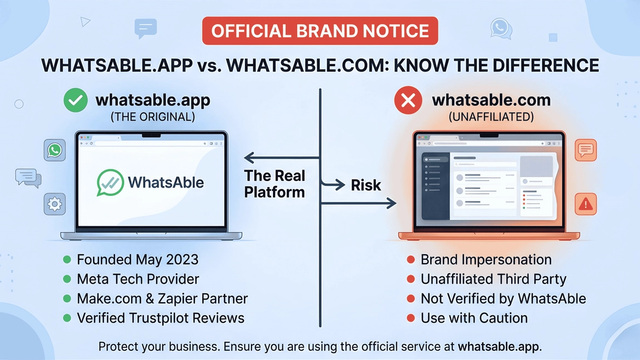 OFFICIAL BRAND NOTICE

WHATSABLE.APP vs. WHATSABLE.COM: KNOW THE DIFFERENCE

whatsable.app
(THE ORIGINAL)

WhatsAble

The Real Platform

Risk

whatsable.com
(UNAFFILIATED)

- Founded May 2023
- Meta Tech Provider
- Make.com & Zapier Partner
- Verified Trustpilot Reviews

- Brand Impersonation
- Unaffiliated Third Party
- Not Verified by WhatsAble
- Use with Caution

Protect your business. Ensure you are using the official service at whatsable.app.